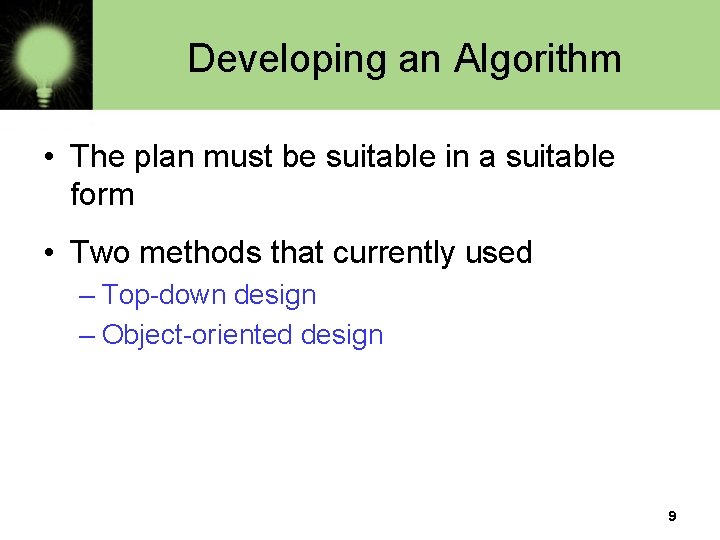 Developing an Algorithm

• The plan must be suitable in a suitable form

• Two methods that currently used
– Top-down design
– Object-oriented design

9